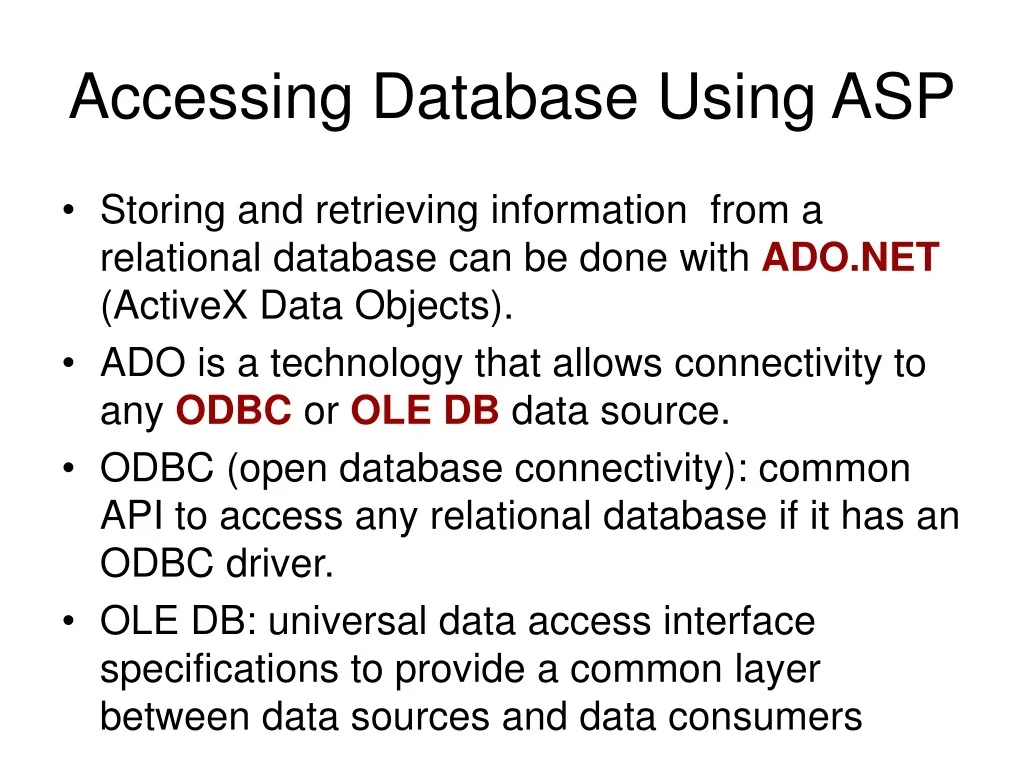 Accessing Database Using ASP

• Storing and retrieving information from a relational database can be done with ADO.NET (ActiveX Data Objects).
• ADO is a technology that allows connectivity to any ODBC or OLE DB data source.
• ODBC (open database connectivity): common API to access any relational database if it has an ODBC driver.
• OLE DB: universal data access interface specifications to provide a common layer between data sources and data consumers